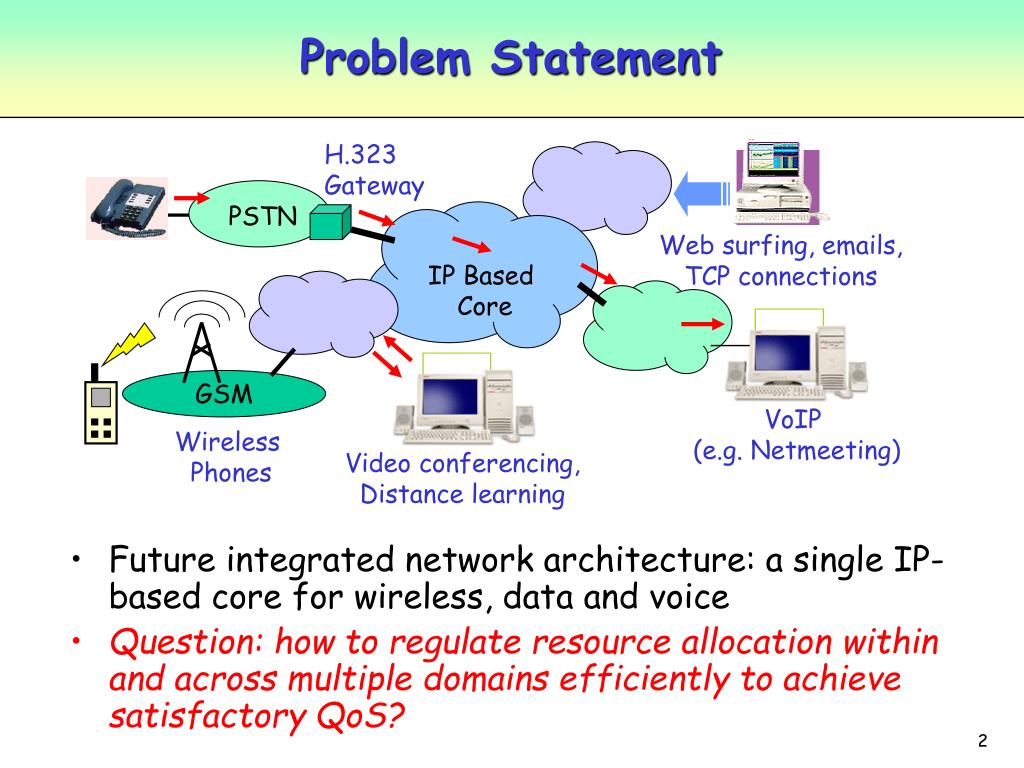 Problem Statement

H.323 Gateway

PSTN

IP Based Core

Web surfing, emails, TCP connections

GSM

Wireless Phones

Video conferencing, Distance learning

VoIP (e.g. Netmeeting)

• Future integrated network architecture: a single IP-based core for wireless, data and voice

• Question: how to regulate resource allocation within and across multiple domains efficiently to achieve satisfactory QoS?

2